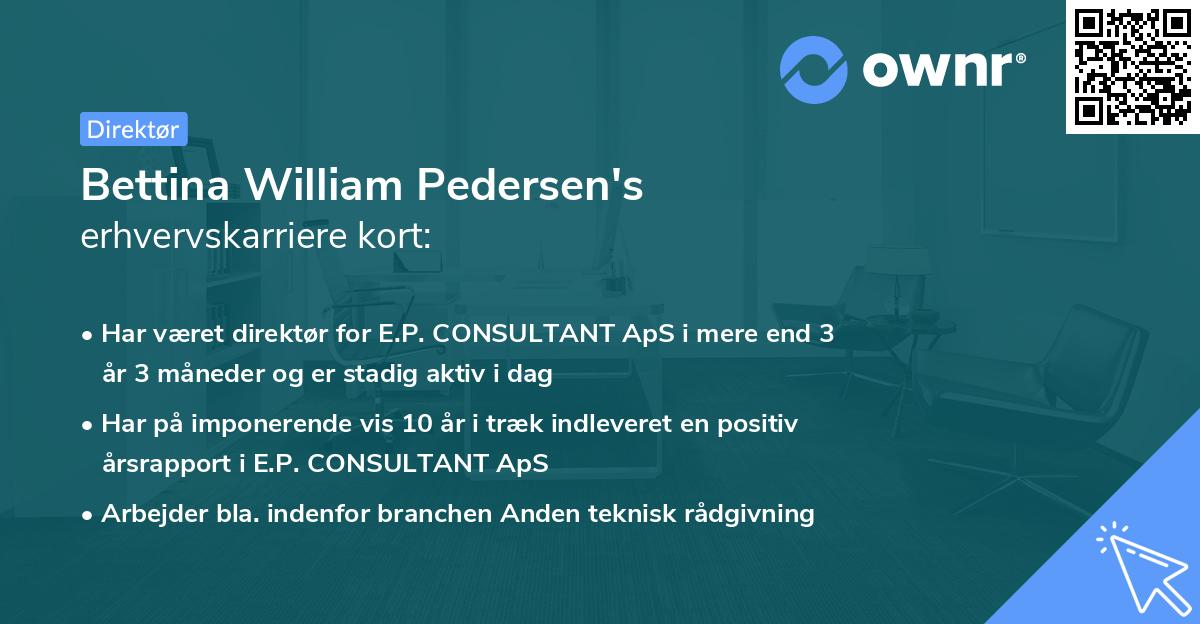 ownr®

Direktør

Bettina William Pedersen's
erhvervskarriere kort:

• Har været direktør for E.P. CONSULTANT ApS i mere end 3 år 3 måneder og er stadig aktiv i dag

• Har på imponerende vis 10 år i træk indleveret en positiv årsrapport i E.P. CONSULTANT ApS

• Arbejder bla. indenfor branchen Anden teknisk rådgivning